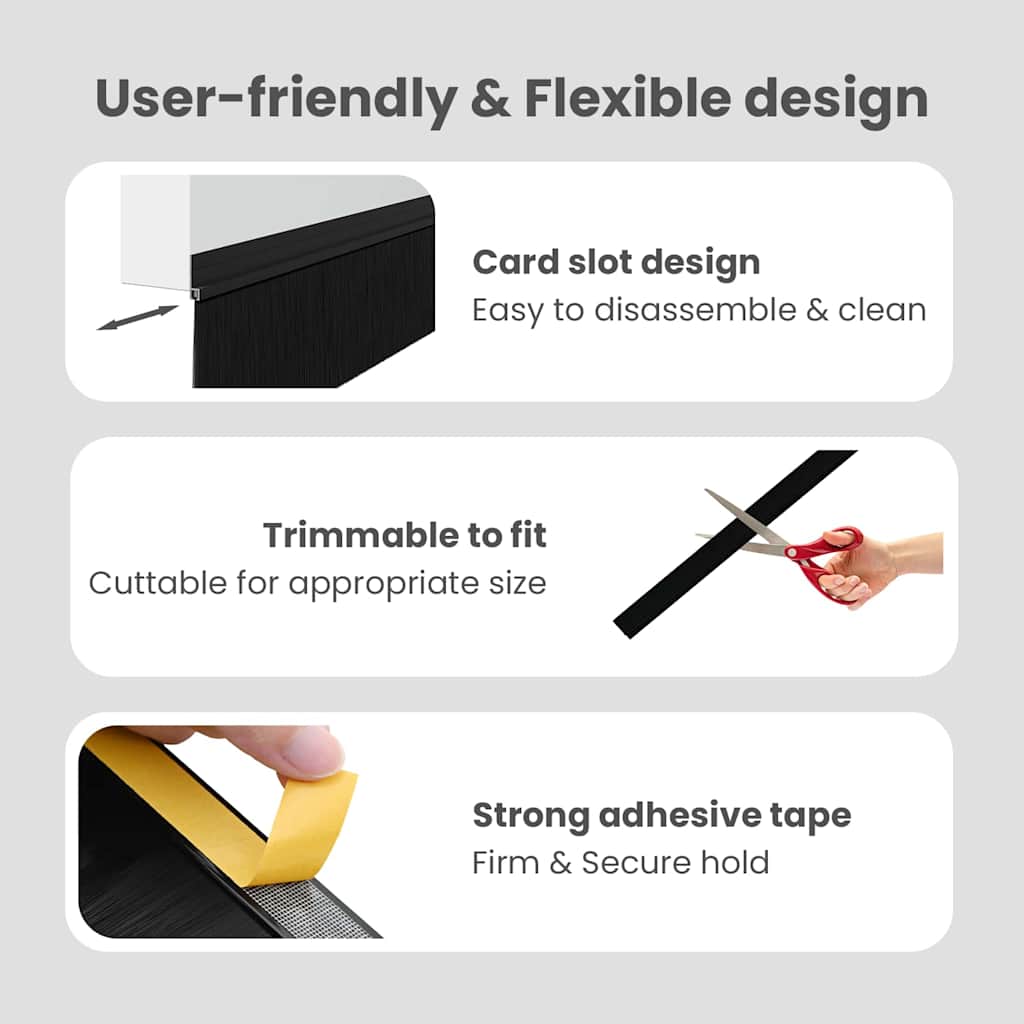 User-friendly & Flexible design

Card slot design
Easy to disassemble & clean

Trimmable to fit
Cuttable for appropriate size

Strong adhesive tape
Firm & Secure hold